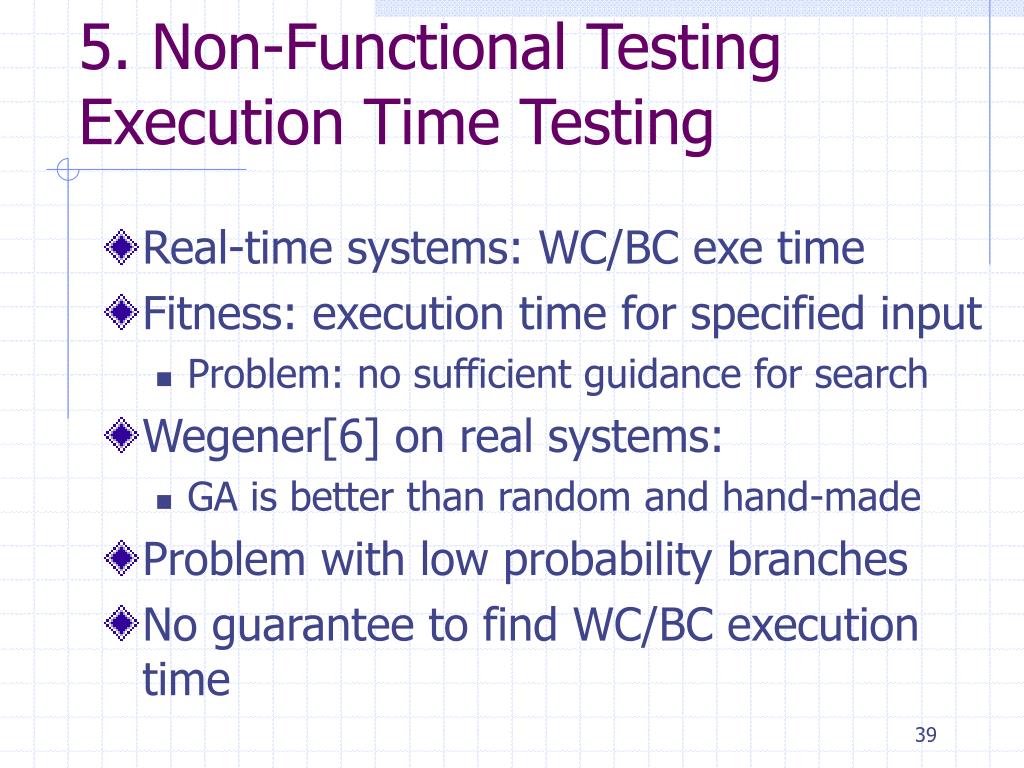 5. Non-Functional Testing
Execution Time Testing

Real-time systems: WC/BC exe time

Fitness: execution time for specified input

Problem: no sufficient guidance for search

Wegener[6] on real systems:

GA is better than random and hand-made

Problem with low probability branches

No guarantee to find WC/BC execution time

39